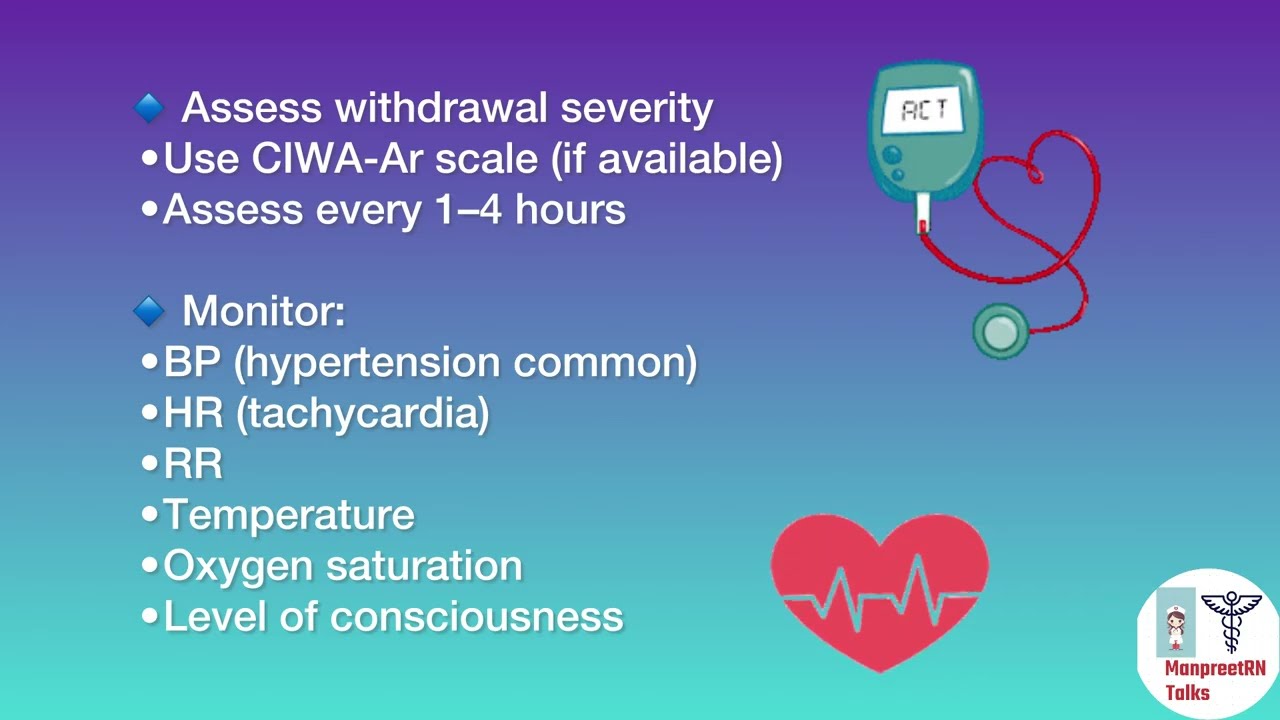 🔹 Assess withdrawal severity
• Use CIWA-Ar scale (if available)
• Assess every 1–4 hours

🔹 Monitor:
• BP (hypertension common)
• HR (tachycardia)
• RR
• Temperature
• Oxygen saturation
• Level of consciousness

ACT

ManpreetRN Talks